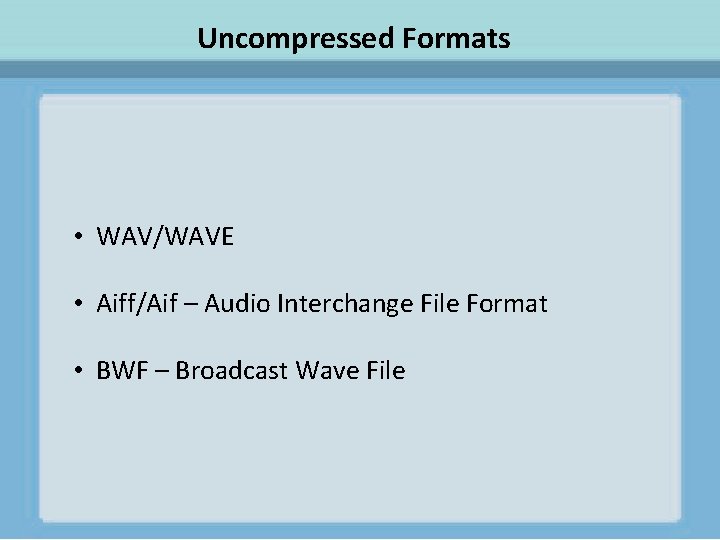 Uncompressed Formats

• WAV/WAVE

• Aiff/Aif – Audio Interchange File Format

• BWF – Broadcast Wave File